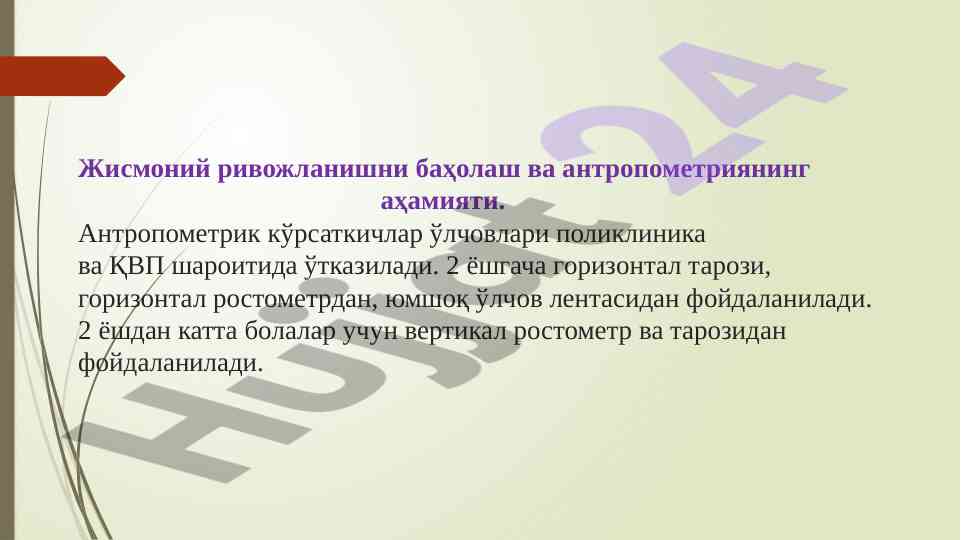 Жисмоний ривожланишни баҳолаш ва антропометриянинг аҳамияти.

Антропометрик кўрсаткичлар ўлчовлари поликлиника ва ҚВП шароитида ўтказилади. 2 ёшгача горизонтал тарози, горизонтал ростометрдан, юмшоқ ўлчов лентасидан фойдаланилади. 2 ёшдан катта болалар учун вертикал ростометр ва тарозидан фойдаланилади.

Hujjat 24